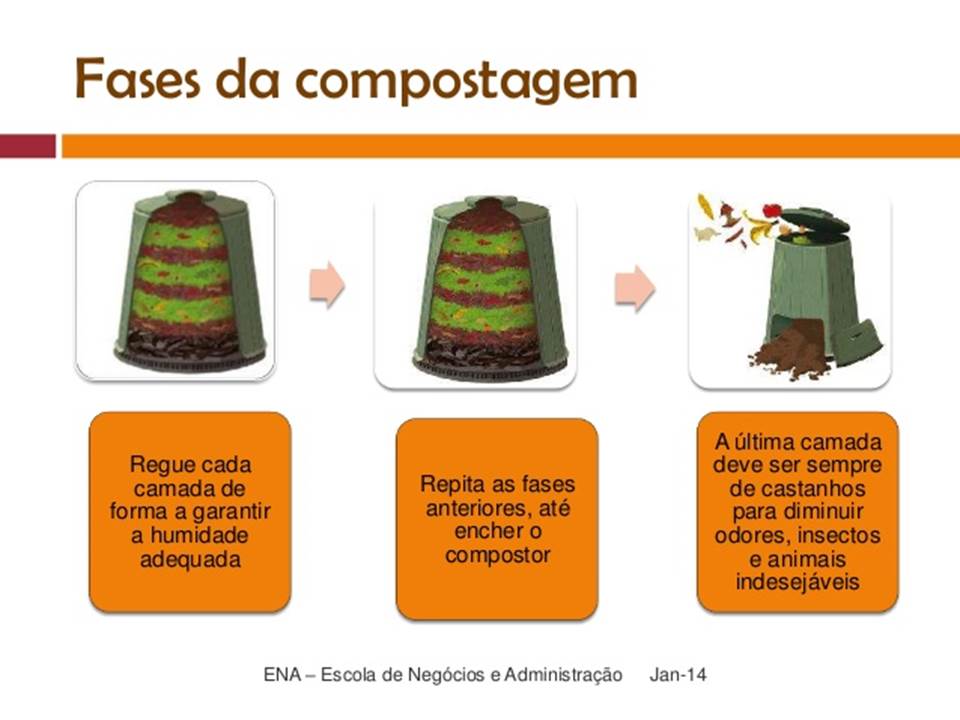 Fases da compostagem

Regue cada camada de forma a garantir a humidade adequada

Repita as fases anteriores, até encher o compostor

A última camada deve ser sempre de castanhos para diminuir odores, insectos e animais indesejáveis

ENA – Escola de Negócios e Administração Jan-14